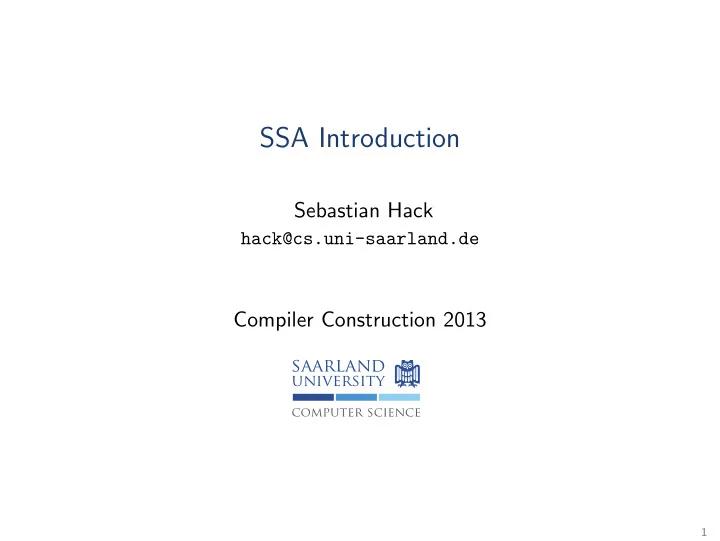 SSA Introduction

Sebastian Hack
hack@cs.uni-saarland.de

Compiler Construction 2013

SAARLAND UNIVERSITY
COMPUTER SCIENCE

1